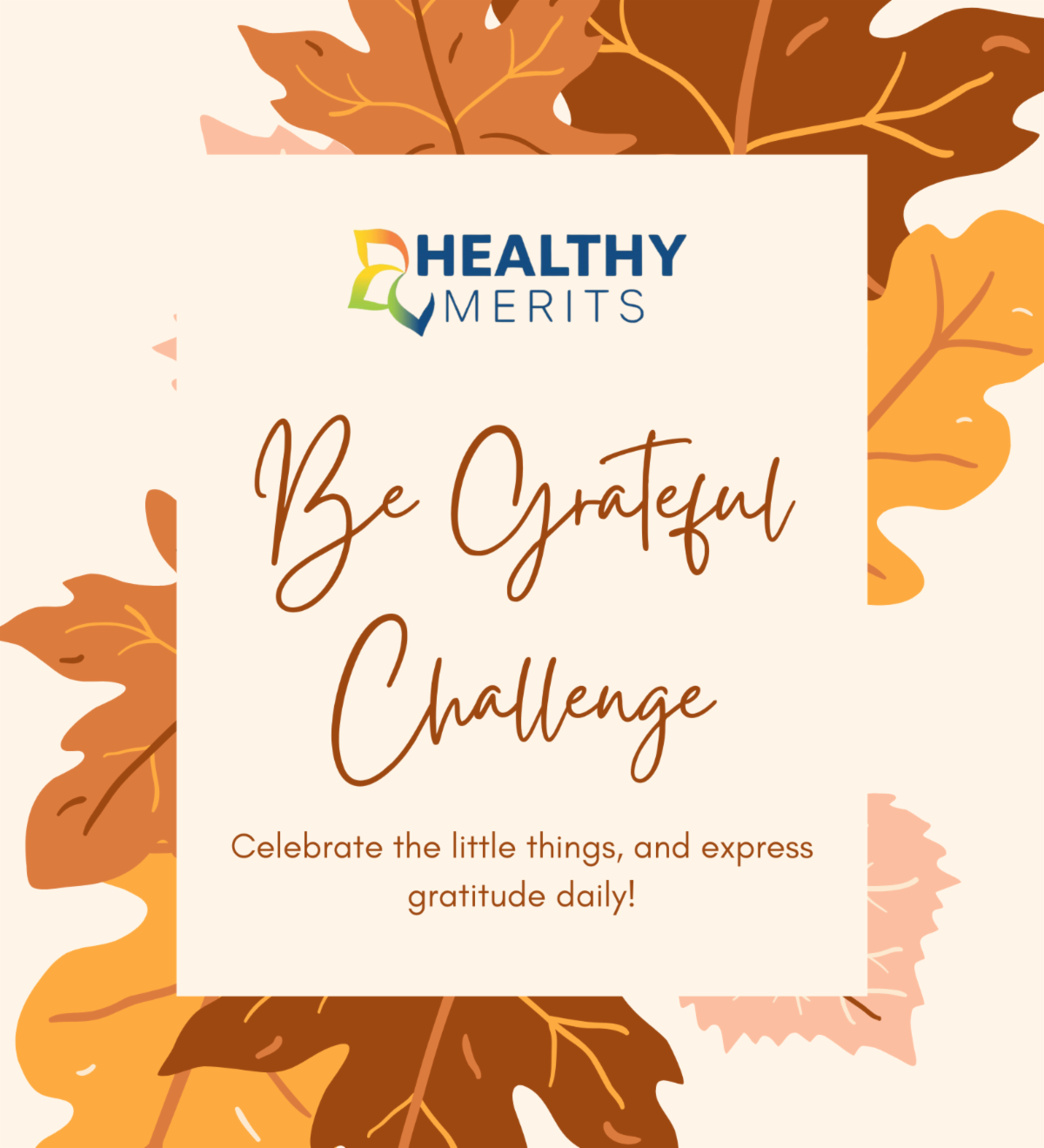 HEALTHY
MERITS

Be Grateful Challenge

Celebrate the little things, and express gratitude daily!